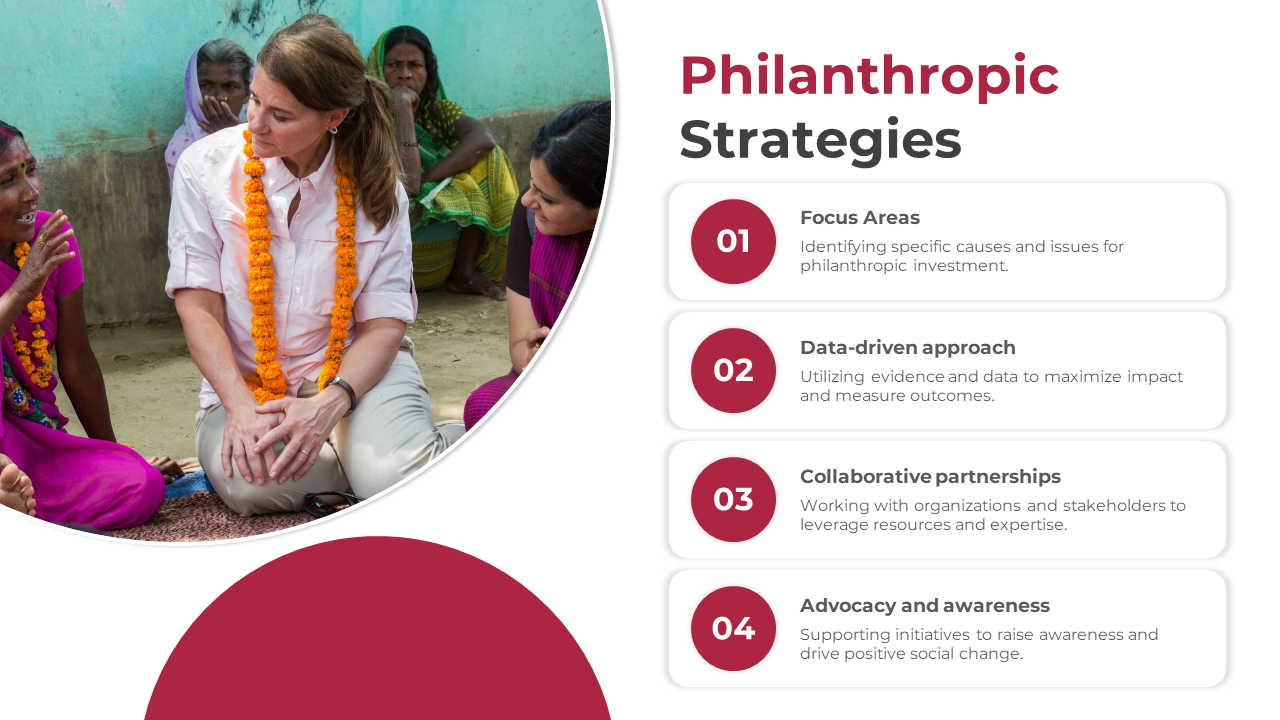 Philanthropic Strategies

01

Focus Areas

Identifying specific causes and issues for philanthropic investment.

02

Data-driven approach

Utilizing evidence and data to maximize impact and measure outcomes.

03

Collaborative partnerships

Working with organizations and stakeholders to leverage resources and expertise.

04

Advocacy and awareness

Supporting initiatives to raise awareness and drive positive social change.